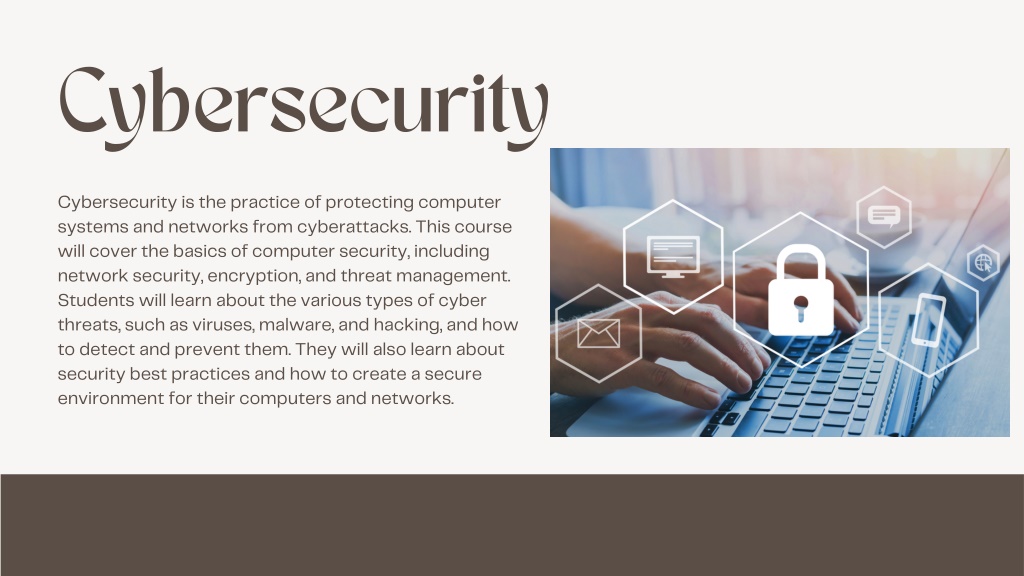 Cybersecurity

Cybersecurity is the practice of protecting computer systems and networks from cyberattacks. This course will cover the basics of computer security, including network security, encryption, and threat management. Students will learn about the various types of cyber threats, such as viruses, malware, and hacking, and how to detect and prevent them. They will also learn about security best practices and how to create a secure environment for their computers and networks.